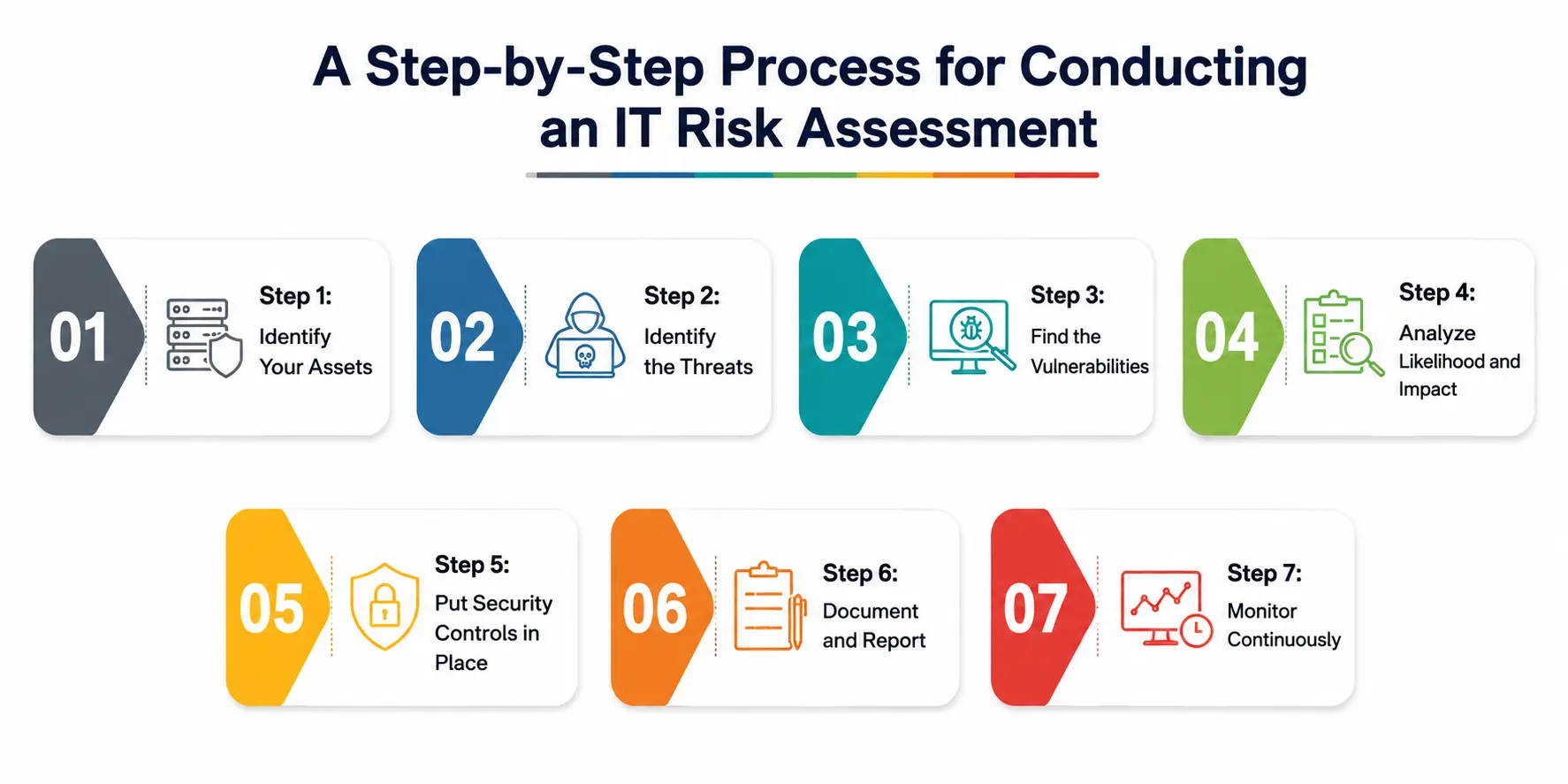 A Step-by-Step Process for Conducting an IT Risk Assessment

01
Step 1:
Identify Your Assets

02
Step 2:
Identify the Threats

03
Step 3:
Find the Vulnerabilities

04
Step 4:
Analyze Likelihood and Impact

05
Step 5:
Put Security Controls in Place

06
Step 6:
Document and Report

07
Step 7:
Monitor Continuously